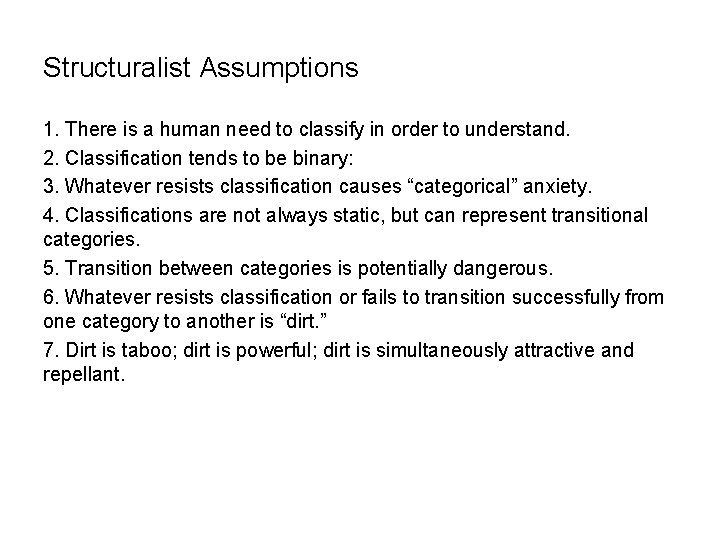 Structuralist Assumptions

1. There is a human need to classify in order to understand.

2. Classification tends to be binary:

3. Whatever resists classification causes “categorical” anxiety.

4. Classifications are not always static, but can represent transitional categories.

5. Transition between categories is potentially dangerous.

6. Whatever resists classification or fails to transition successfully from one category to another is “dirt.”

7. Dirt is taboo; dirt is powerful; dirt is simultaneously attractive and repellant.